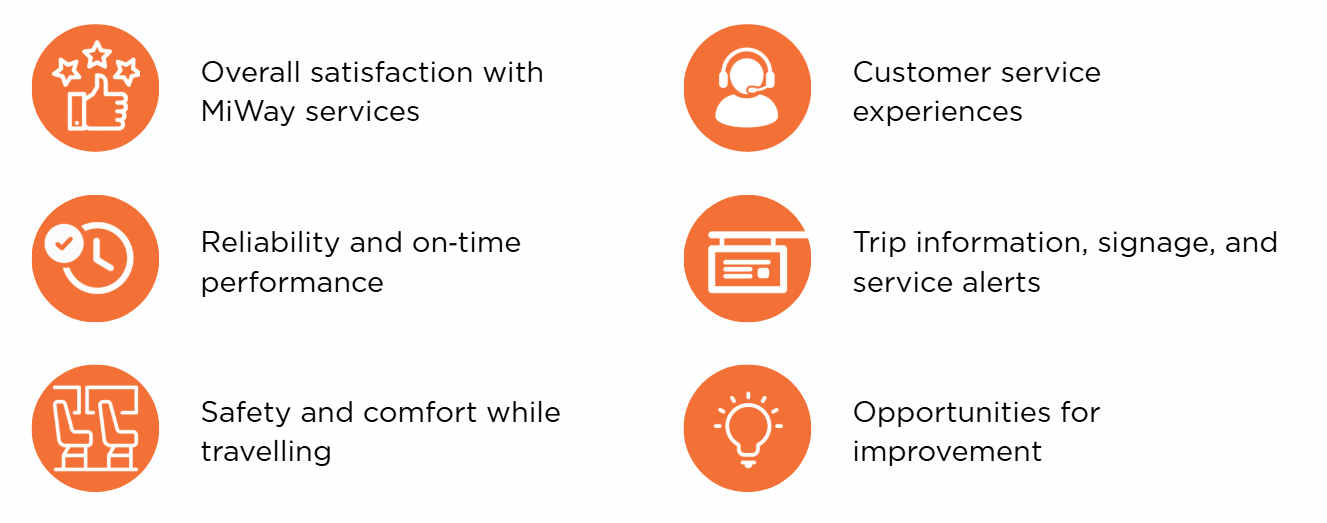 Overall satisfaction with MiWay services

Reliability and on-time performance

Safety and comfort while travelling

Customer service experiences

Trip information, signage, and service alerts

Opportunities for improvement